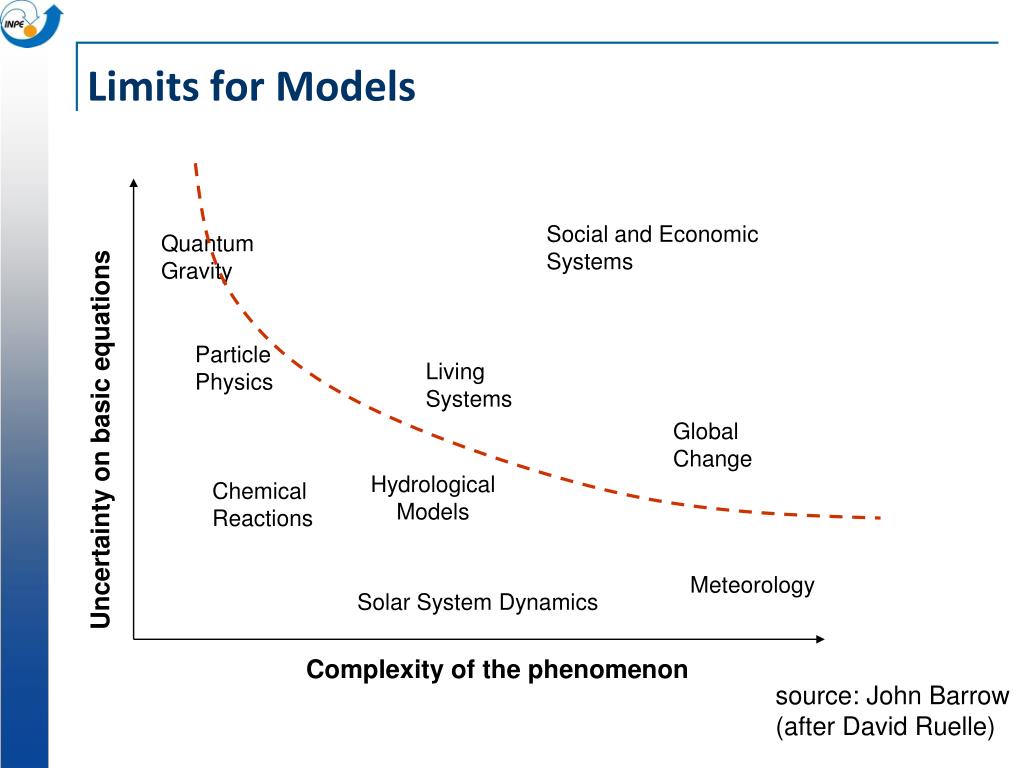 INPE

Limits for Models

Uncertainty on basic equations

Quantum Gravity

Social and Economic Systems

Particle Physics

Living Systems

Global Change

Chemical Reactions

Hydrological Models

Meteorology

Solar System Dynamics

Complexity of the phenomenon

source: John Barrow (after David Ruelle)